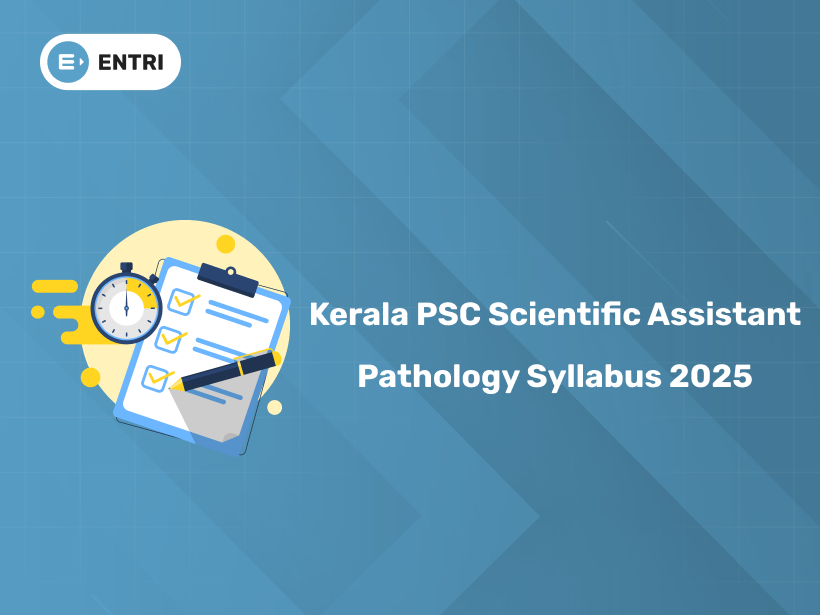 ENTRI

Kerala PSC Scientific Assistant Pathology Syllabus 2025